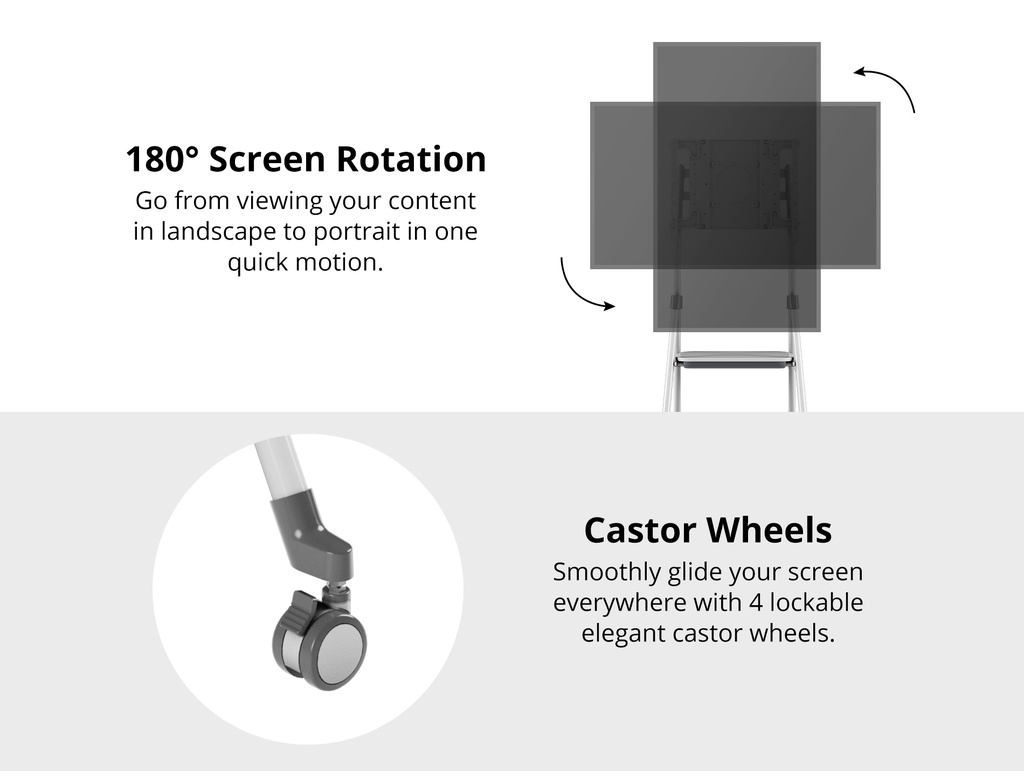 180° Screen Rotation
Go from viewing your content in landscape to portrait in one quick motion.

Castor Wheels
Smoothly glide your screen everywhere with 4 lockable elegant castor wheels.